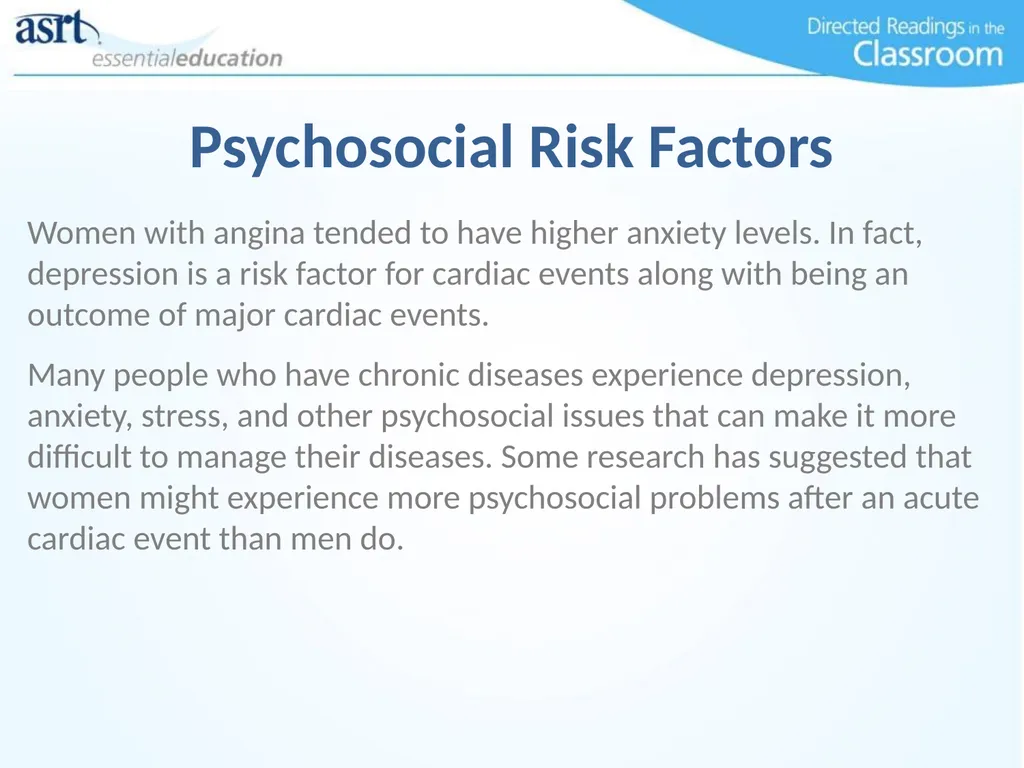 asrt essentialeducation

Directed Readings in the Classroom

Psychosocial Risk Factors

Women with angina tended to have higher anxiety levels. In fact, depression is a risk factor for cardiac events along with being an outcome of major cardiac events.

Many people who have chronic diseases experience depression, anxiety, stress, and other psychosocial issues that can make it more difficult to manage their diseases. Some research has suggested that women might experience more psychosocial problems after an acute cardiac event than men do.